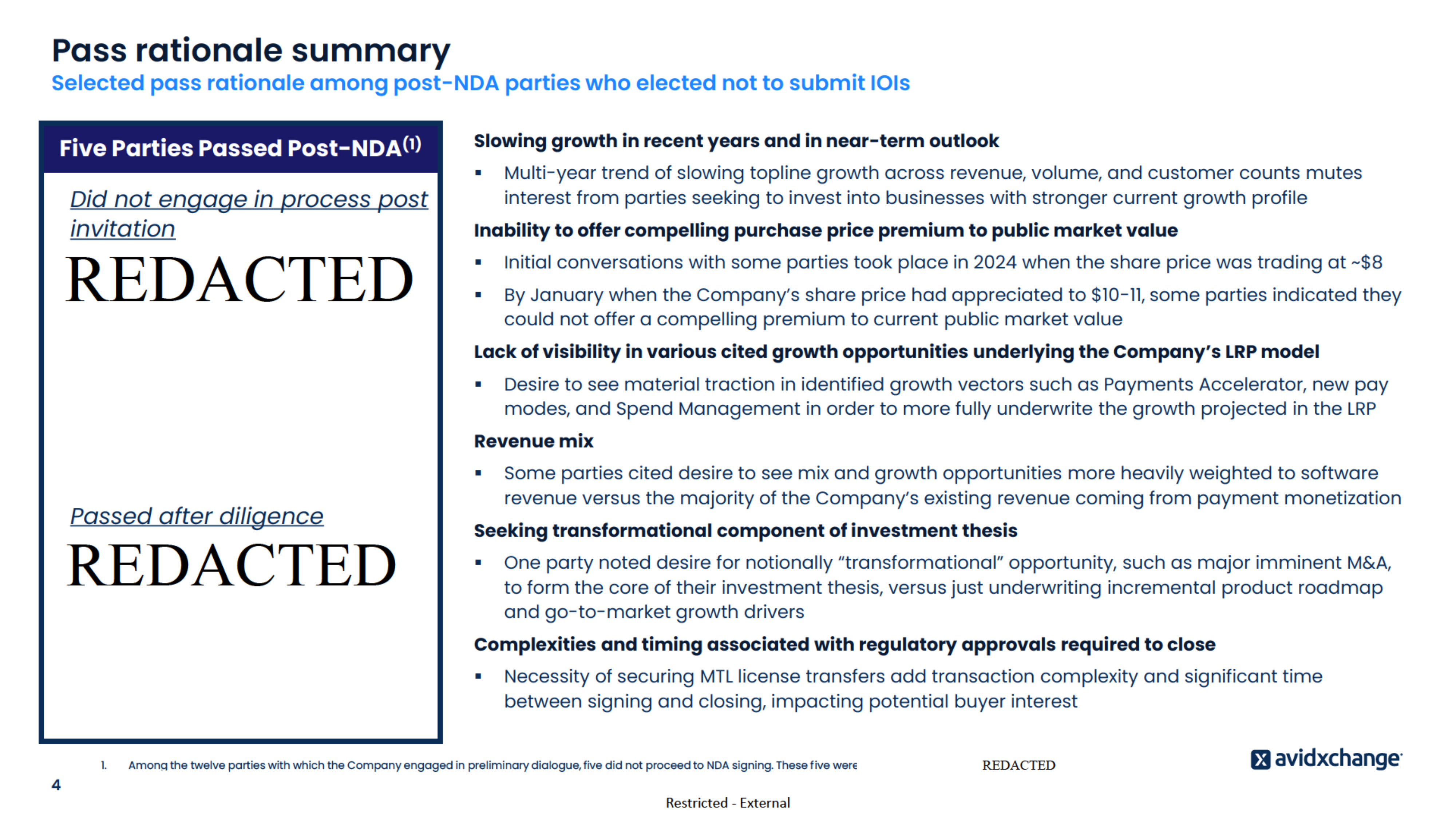 Pass rationale summary
Selected pass rationale among post-NDA parties who elected not to submit IOIs

Five Parties Passed Post-NDA$^{(1)}$

Did not engage in process post invitation

REDACTED

Passed after diligence

REDACTED

Slowing growth in recent years and in near-term outlook

▪ Multi-year trend of slowing topline growth across revenue, volume, and customer counts mutes interest from parties seeking to invest into businesses with stronger current growth profile

Inability to offer compelling purchase price premium to public market value

▪ Initial conversations with some parties took place in 2024 when the share price was trading at ~$8

▪ By January when the Company's share price had appreciated to $10-11, some parties indicated they could not offer a compelling premium to current public market value

Lack of visibility in various cited growth opportunities underlying the Company's LRP model

▪ Desire to see material traction in identified growth vectors such as Payments Accelerator, new pay modes, and Spend Management in order to more fully underwrite the growth projected in the LRP

Revenue mix

▪ Some parties cited desire to see mix and growth opportunities more heavily weighted to software revenue versus the majority of the Company's existing revenue coming from payment monetization

Seeking transformational component of investment thesis

▪ One party noted desire for notionally "transformational" opportunity, such as major imminent M&A, to form the core of their investment thesis, versus just underwriting incremental product roadmap and go-to-market growth drivers

Complexities and timing associated with regulatory approvals required to close

▪ Necessity of securing MTL license transfers add transaction complexity and significant time between signing and closing, impacting potential buyer interest

1. Among the twelve parties with which the Company engaged in preliminary dialogue, five did not proceed to NDA signing. These five were REDACTED

avidxchange

4

Restricted - External